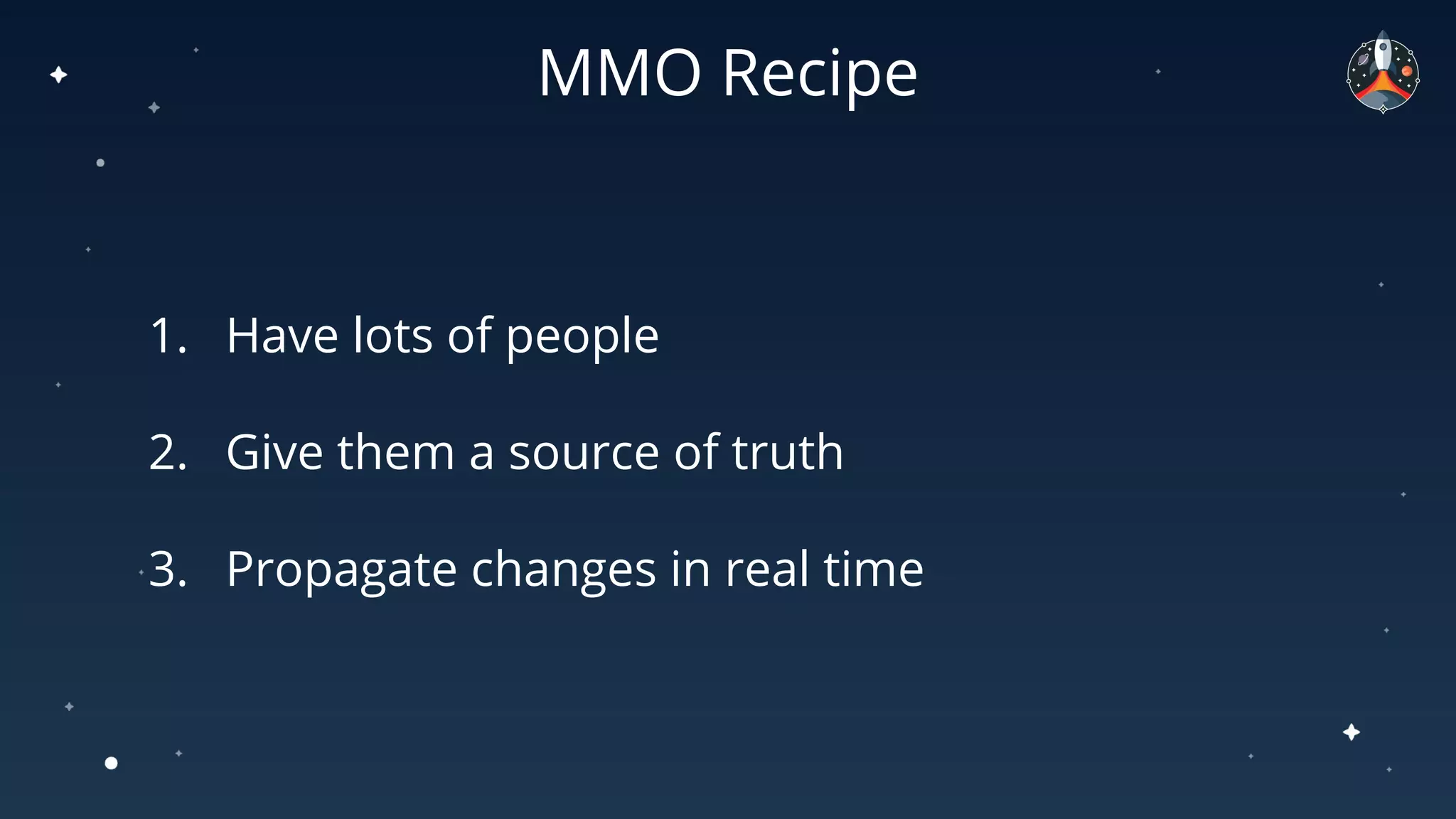 MMO Recipe

1. Have lots of people

2. Give them a source of truth

3. Propagate changes in real time